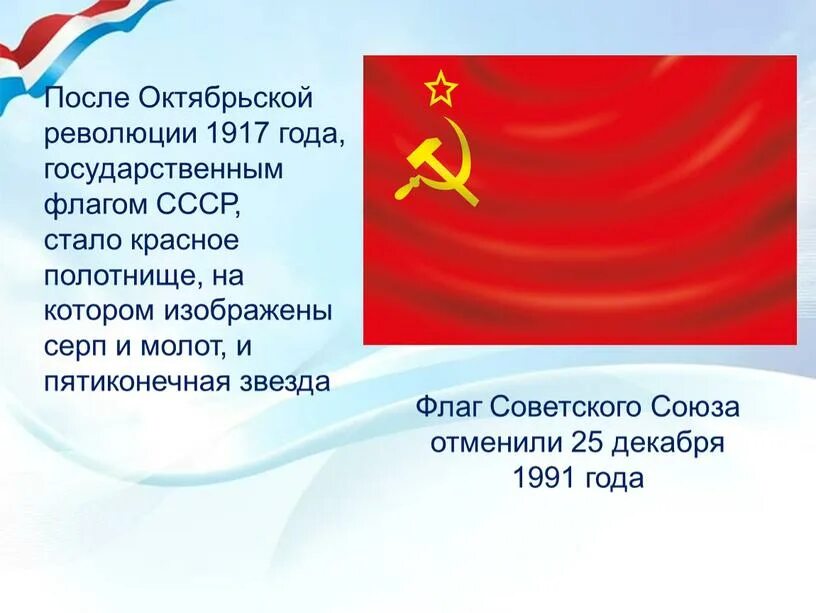 После Октябрьской революции 1917 года, государственным флагом СССР, стало красное полотнище, на котором изображены серп и молот, и пятиконечная звезда

Флаг Советского Союза отменили 25 декабря 1991 года